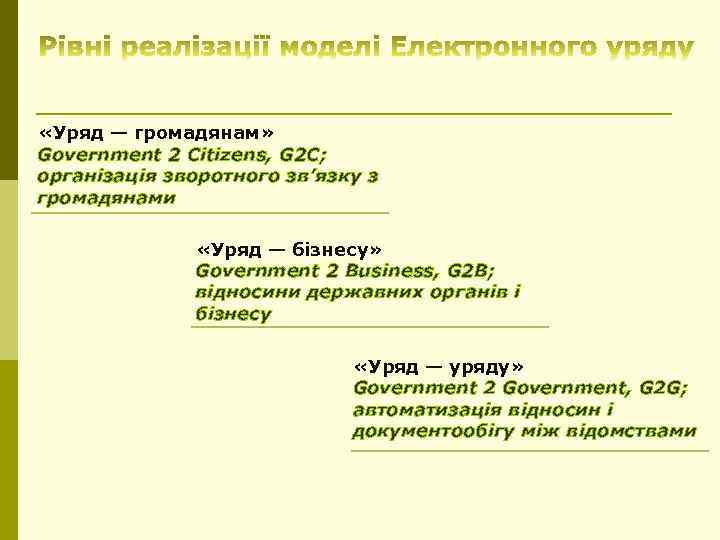 Рівні реалізації моделі Електронного уряду

«Уряд — громадянам»
Government 2 Citizens, G2C; організація зворотного зв'язку з громадянами

«Уряд — бізнесу»
Government 2 Business, G2B; відносини державних органів і бізнесу

«Уряд — уряду»
Government 2 Government, G2G; автоматизація відносин і документообігу між відомствами